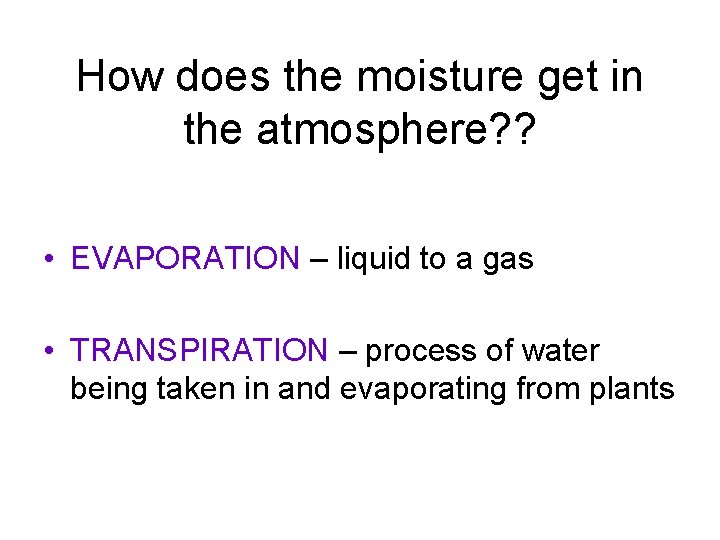 How does the moisture get in the atmosphere??

• EVAPORATION – liquid to a gas

• TRANSPIRATION – process of water being taken in and evaporating from plants